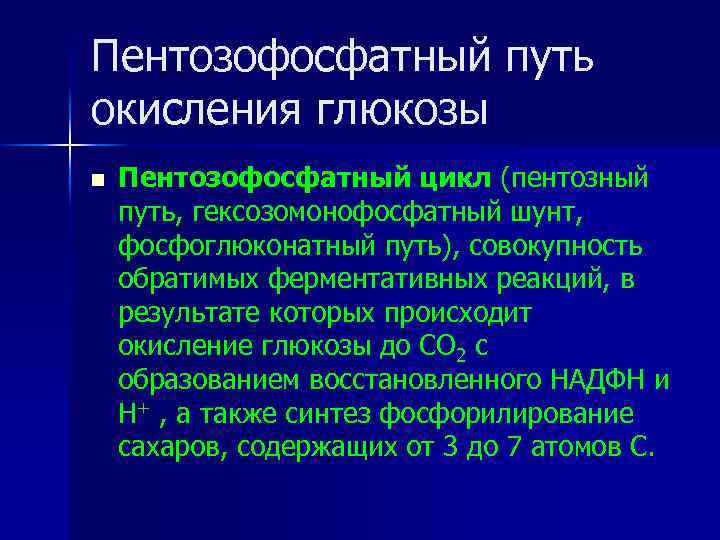 Пентозофосфатный путь окисления глюкозы

Пентозофосфатный цикл (пентозный путь, гексозомонофосфатный шунт, фосфоглюконатный путь), совокупность обратимых ферментативных реакций, в результате которых происходит окисление глюкозы до $CO_2$ с образованием восстановленного НАДФН и $H^+$ , а также синтез фосфорилирование сахаров, содержащих от 3 до 7 атомов С.